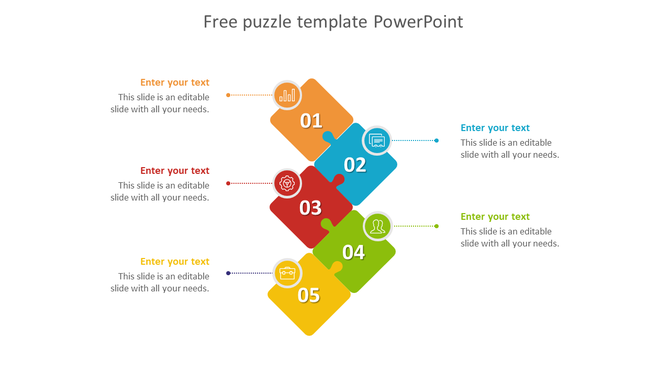 Free puzzle template PowerPoint

Enter your text
This slide is an editable slide with all your needs.

01

Enter your text
This slide is an editable slide with all your needs.

02

Enter your text
This slide is an editable slide with all your needs.

03

Enter your text
This slide is an editable slide with all your needs.

04

Enter your text
This slide is an editable slide with all your needs.

05